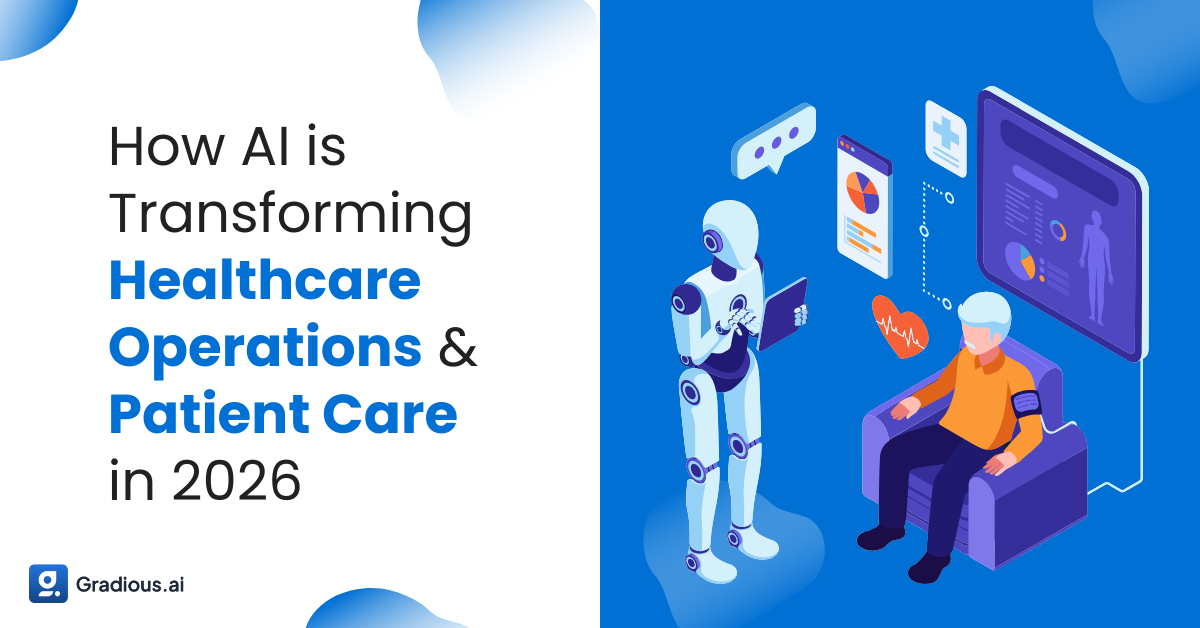 How AI is Transforming Healthcare Operations & Patient Care in 2026

Gradious.ai